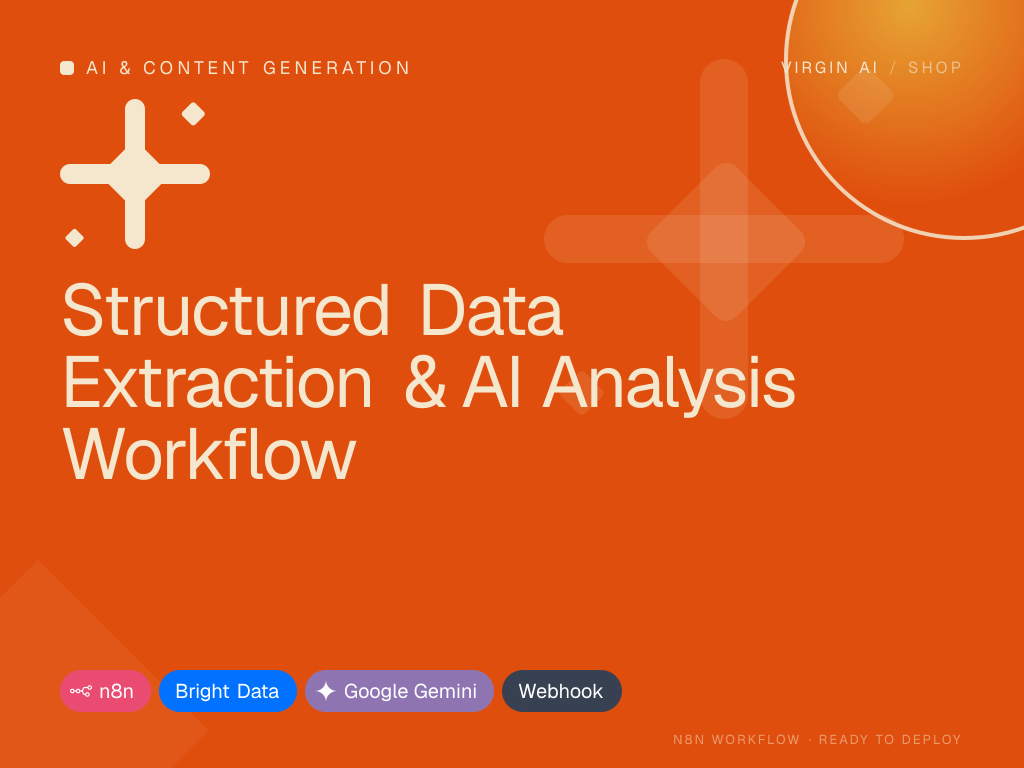 AI & CONTENT GENERATION

VIRGIN AI / SHOP

Structured Data Extraction & AI Analysis Workflow

n8n Bright Data Google Gemini Webhook

N8N WORKFLOW · READY TO DEPLOY